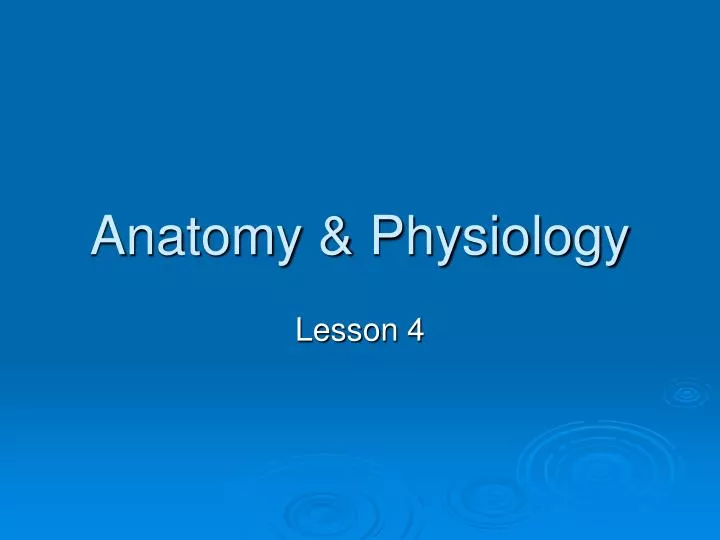 Anatomy & Physiology

Lesson 4